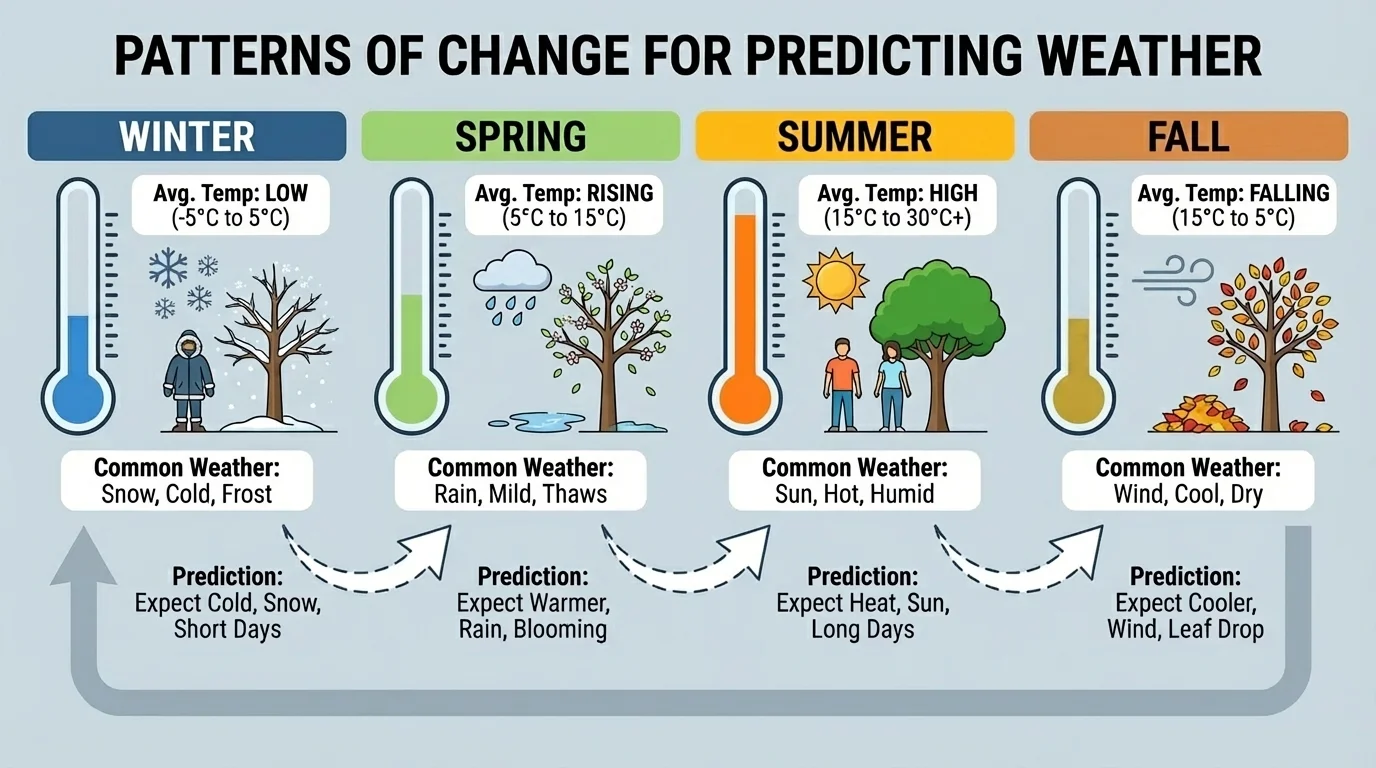 PATTERNS OF CHANGE FOR PREDICTING WEATHER

WINTER

Avg. Temp: LOW (-5°C to 5°C)

Common Weather: Snow, Cold, Frost

Prediction: Expect Cold, Snow, Short Days

SPRING

Avg. Temp: RISING (5°C to 15°C)

Common Weather: Rain, Mild, Thaws

Prediction: Expect Warmer, Rain, Blooming

SUMMER

Avg. Temp: HIGH (15°C to 30°C+)

Common Weather: Sun, Hot, Humid

Prediction: Expect Heat, Sun, Long Days

FALL

Avg. Temp: FALLING (15°C to 5°C)

Common Weather: Wind, Cool, Dry

Prediction: Expect Cooler, Wind, Leaf Drop